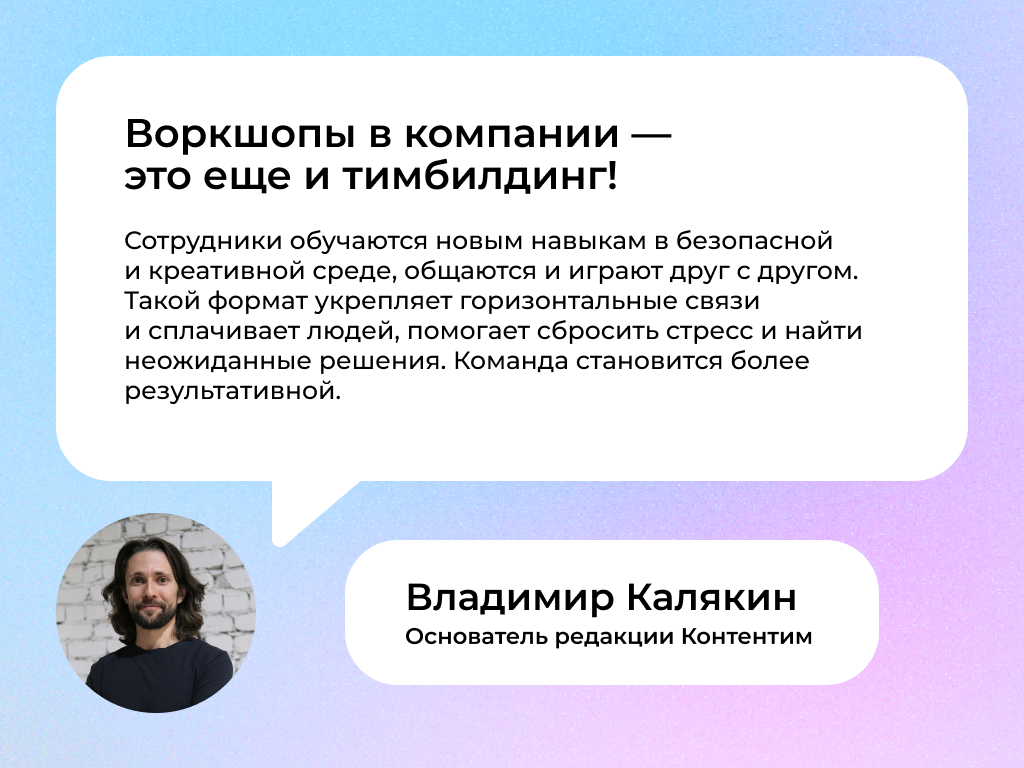 Воркшопы в компании — это еще и тимбилдинг!

Сотрудники обучаются новым навыкам в безопасной и креативной среде, общаются и играют друг с другом. Такой формат укрепляет горизонтальные связи и сплачивает людей, помогает сбросить стресс и найти неожиданные решения. Команда становится более результативной.

Владимир Калякин
Основатель редакции Контентим